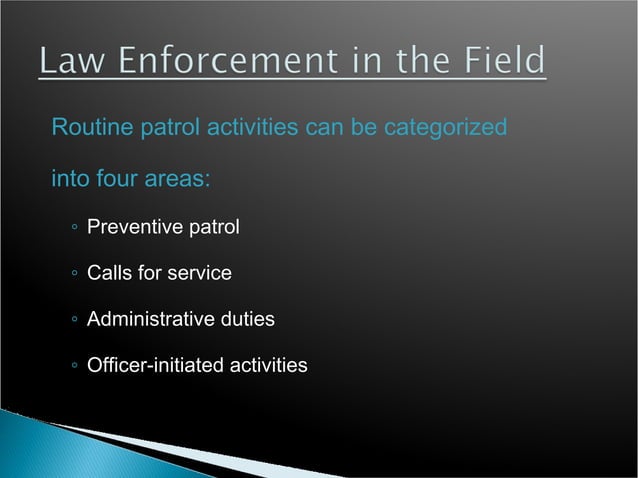 Law Enforcement in the Field

Routine patrol activities can be categorized into four areas:

◦ Preventive patrol
◦ Calls for service
◦ Administrative duties
◦ Officer-initiated activities